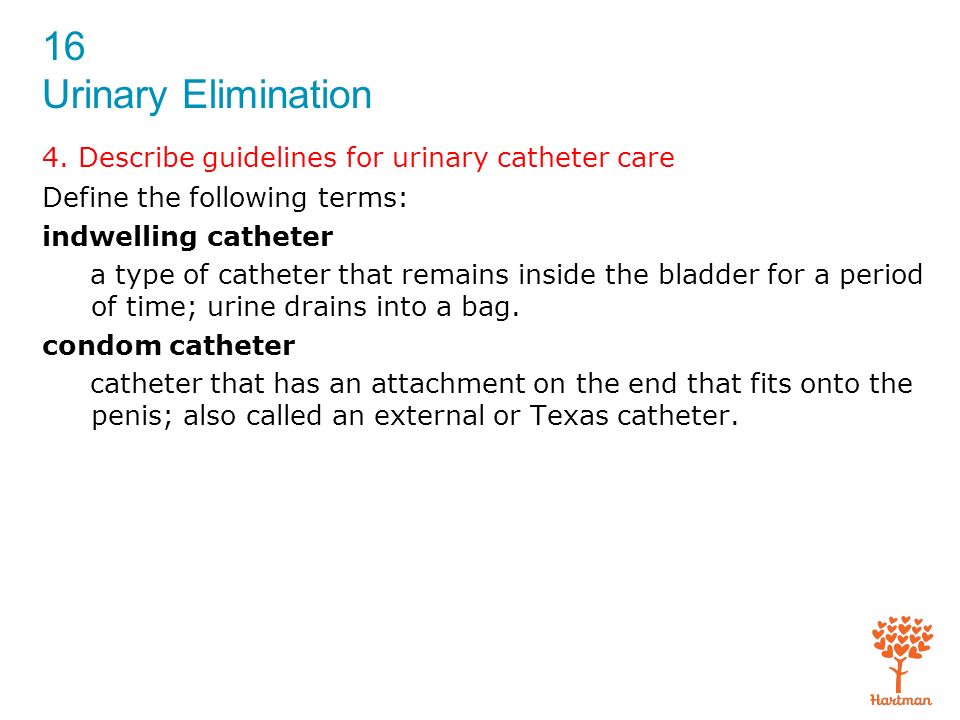 16
Urinary Elimination

4. Describe guidelines for urinary catheter care

Define the following terms:

indwelling catheter

a type of catheter that remains inside the bladder for a period of time; urine drains into a bag.

condom catheter

catheter that has an attachment on the end that fits onto the penis; also called an external or Texas catheter.

Hartman